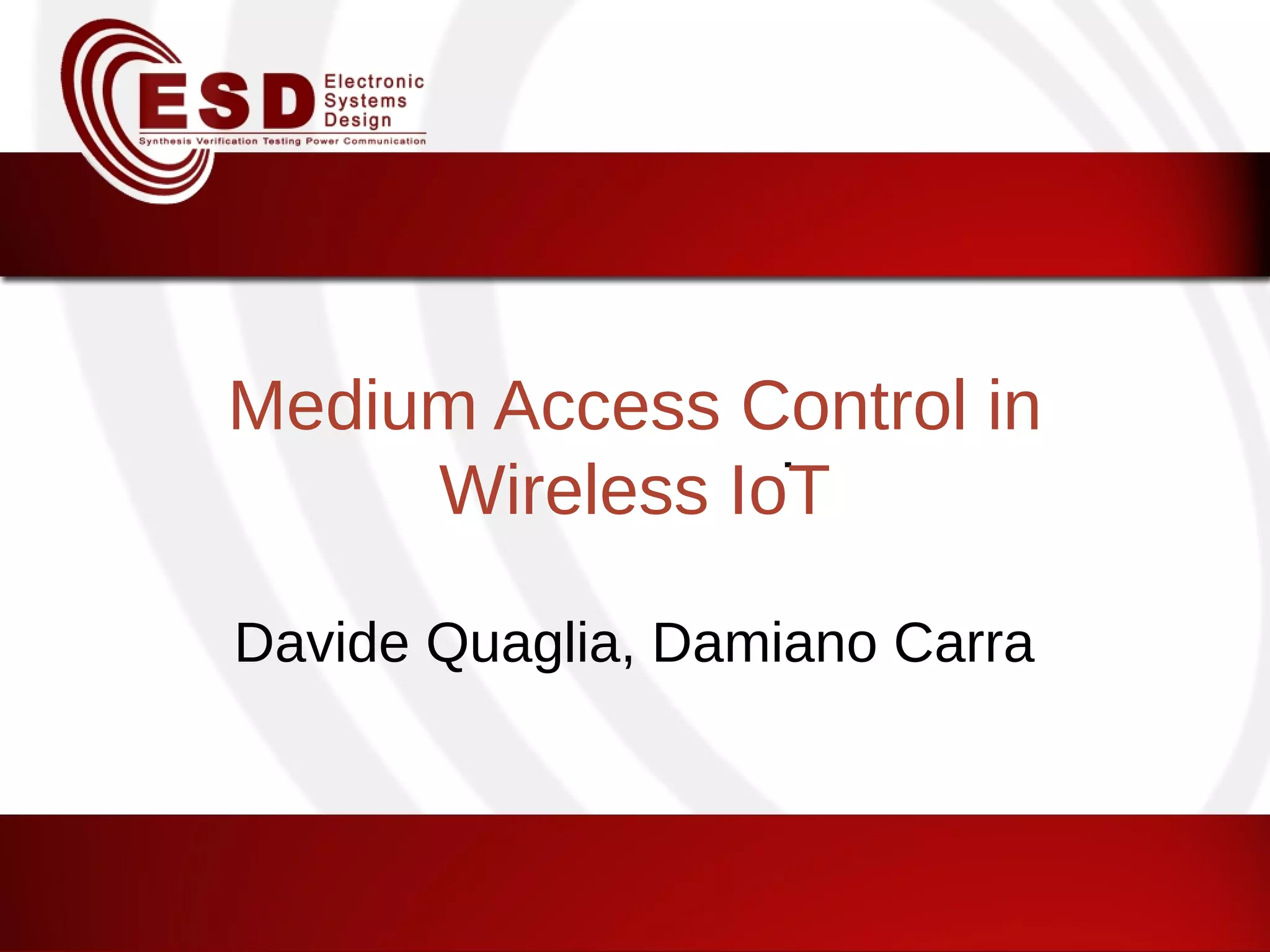 ESD Electronic Systems Design

Synthesis Verification Testing Power Communication

Medium Access Control in Wireless IoT

Davide Quaglia, Damiano Carra